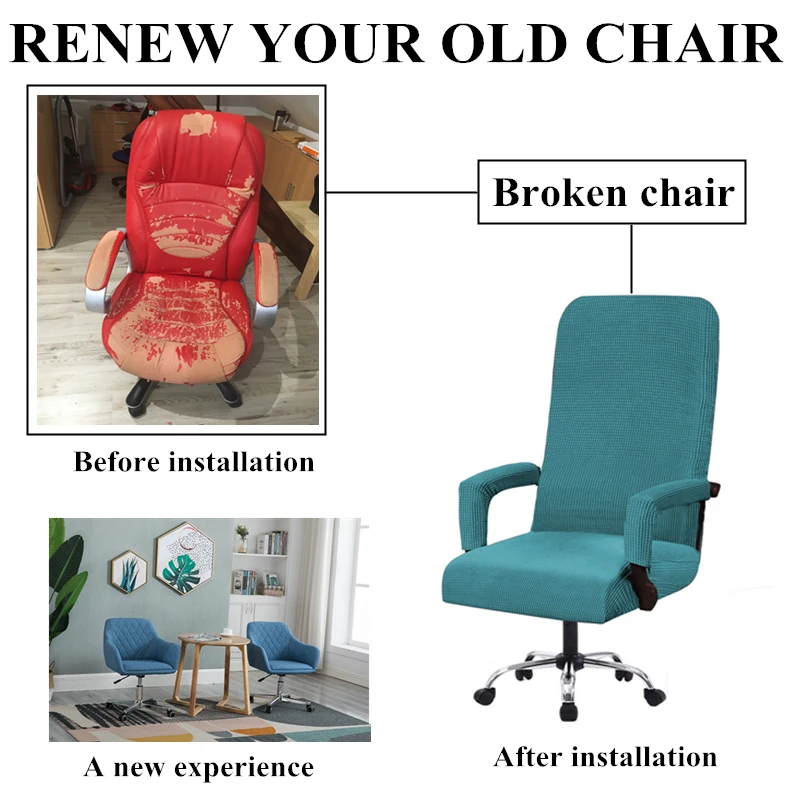 RENEW YOUR OLD CHAIR

Broken chair

Before installation

A new experience

After installation